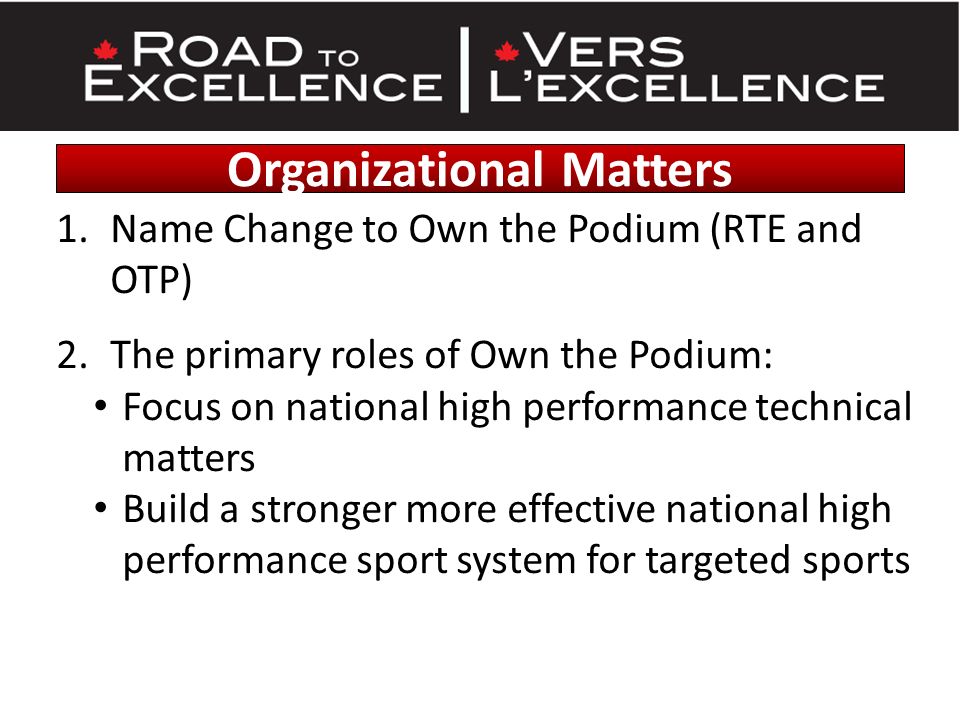 ROAD TO EXCELLENCE | VERS L'EXCELLENCE

Organizational Matters

1. Name Change to Own the Podium (RTE and OTP)

2. The primary roles of Own the Podium:
• Focus on national high performance technical matters
• Build a stronger more effective national high performance sport system for targeted sports